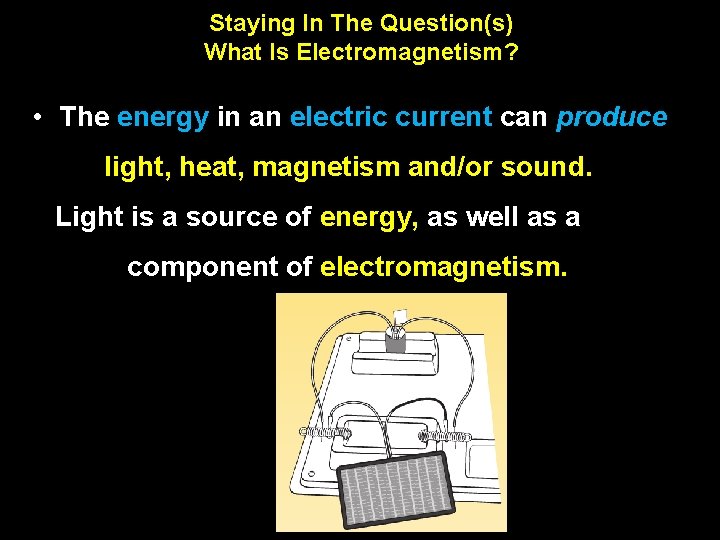 Staying In The Question(s)
What Is Electromagnetism?

• The energy in an electric current can produce light, heat, magnetism and/or sound.

Light is a source of energy, as well as a component of electromagnetism.